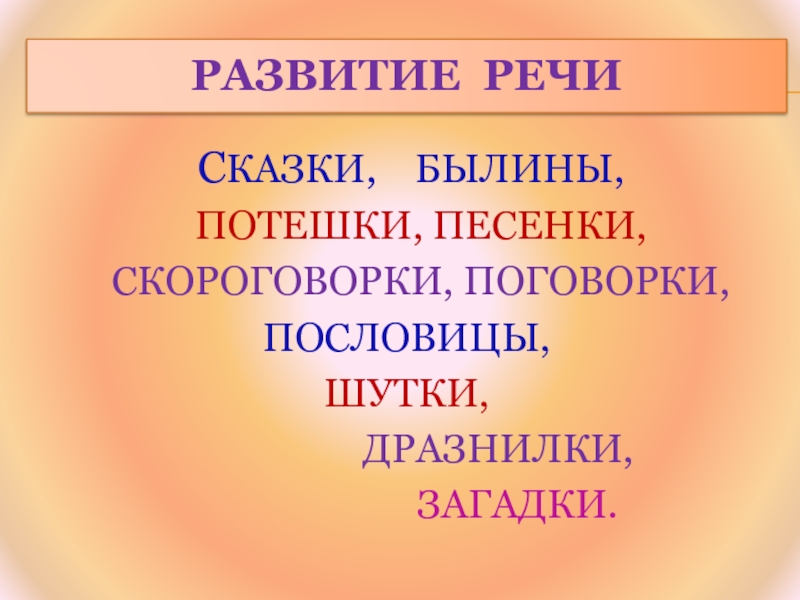 РАЗВИТИЕ РЕЧИ

СКАЗКИ, БЫЛИНЫ,
ПОТЕШКИ, ПЕСЕНКИ,
СКОРОГОВОРКИ, ПОГОВОРКИ,
ПОСЛОВИЦЫ,
ШУТКИ,
ДРАЗНИЛКИ,
ЗАГАДКИ.